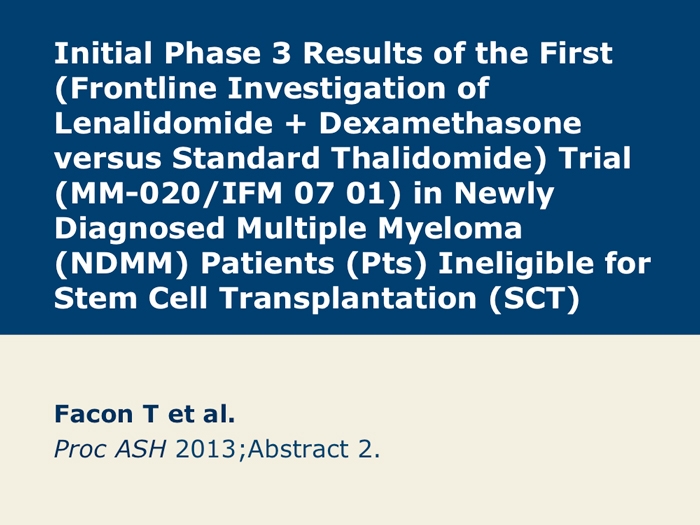 Initial Phase 3 Results of the First (Frontline Investigation of Lenalidomide + Dexamethasone versus Standard Thalidomide) Trial (MM-020/IFM 07 01) in Newly Diagnosed Multiple Myeloma (NDMM) Patients (Pts) Ineligible for Stem Cell Transplantation (SCT)

Facon T et al.
Proc ASH 2013;Abstract 2.